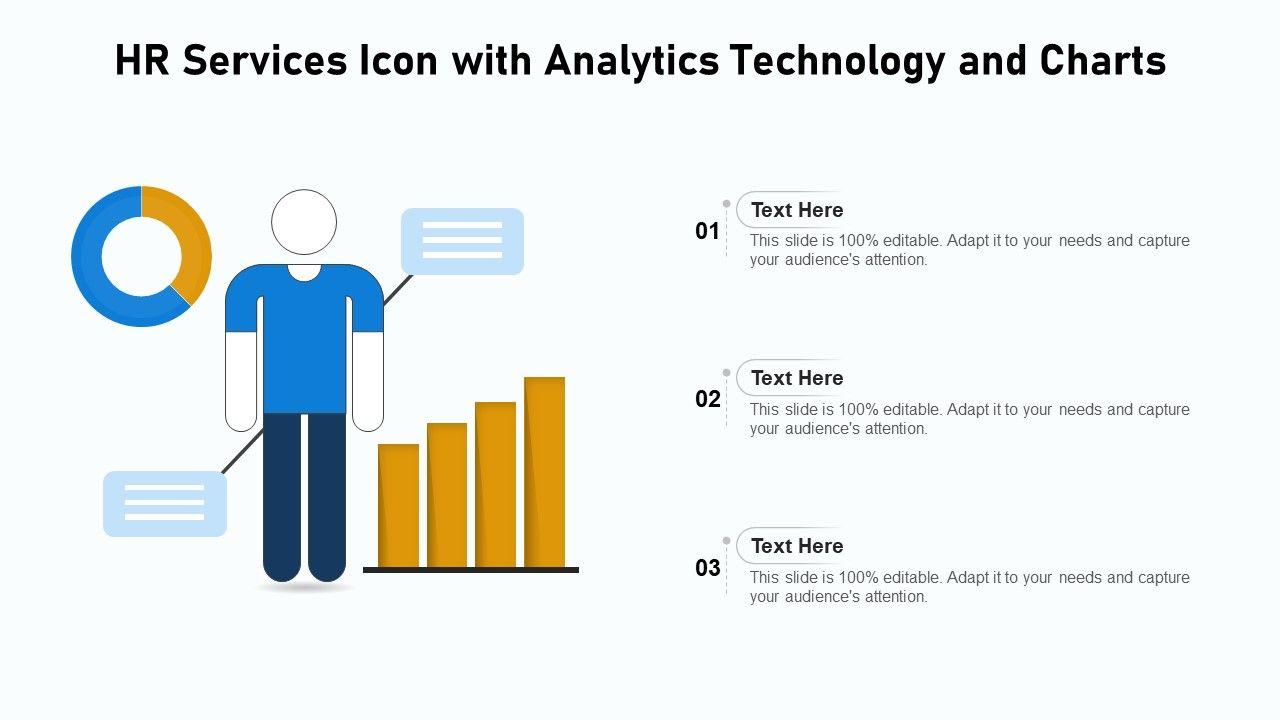 HR Services Icon with Analytics Technology and Charts

01
Text Here
This slide is 100% editable. Adapt it to your needs and capture your audience's attention.

02
Text Here
This slide is 100% editable. Adapt it to your needs and capture your audience's attention.

03
Text Here
This slide is 100% editable. Adapt it to your needs and capture your audience's attention.